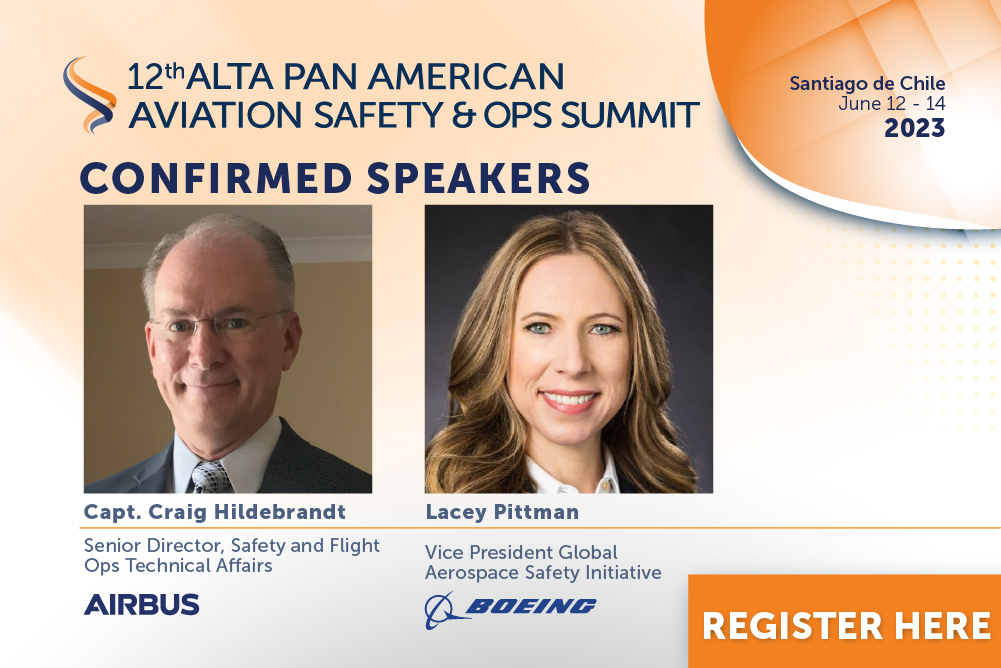 12th ALTA PAN AMERICAN AVIATION SAFETY & OPS SUMMIT

Santiago de Chile
June 12 - 14
2023

CONFIRMED SPEAKERS

Capt. Craig Hildebrandt
Senior Director, Safety and Flight Ops Technical Affairs
AIRBUS

Lacey Pittman
Vice President Global Aerospace Safety Initiative
BOEING

REGISTER HERE